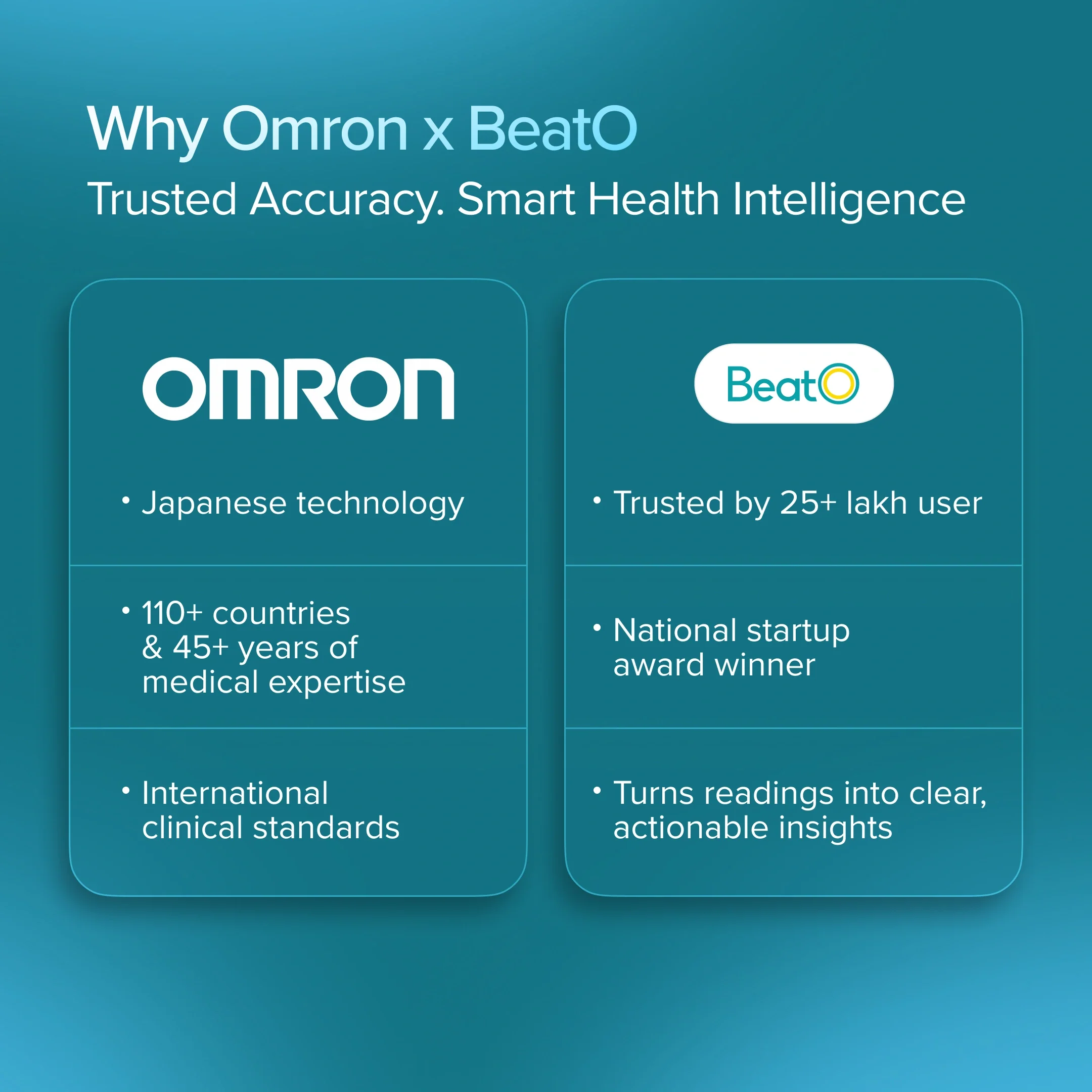 Why Omron x BeatO

Trusted Accuracy. Smart Health Intelligence

OMRON

• Japanese technology

• 110+ countries & 45+ years of medical expertise

• International clinical standards

BeatO

• Trusted by 25+ lakh user

• National startup award winner

• Turns readings into clear, actionable insights